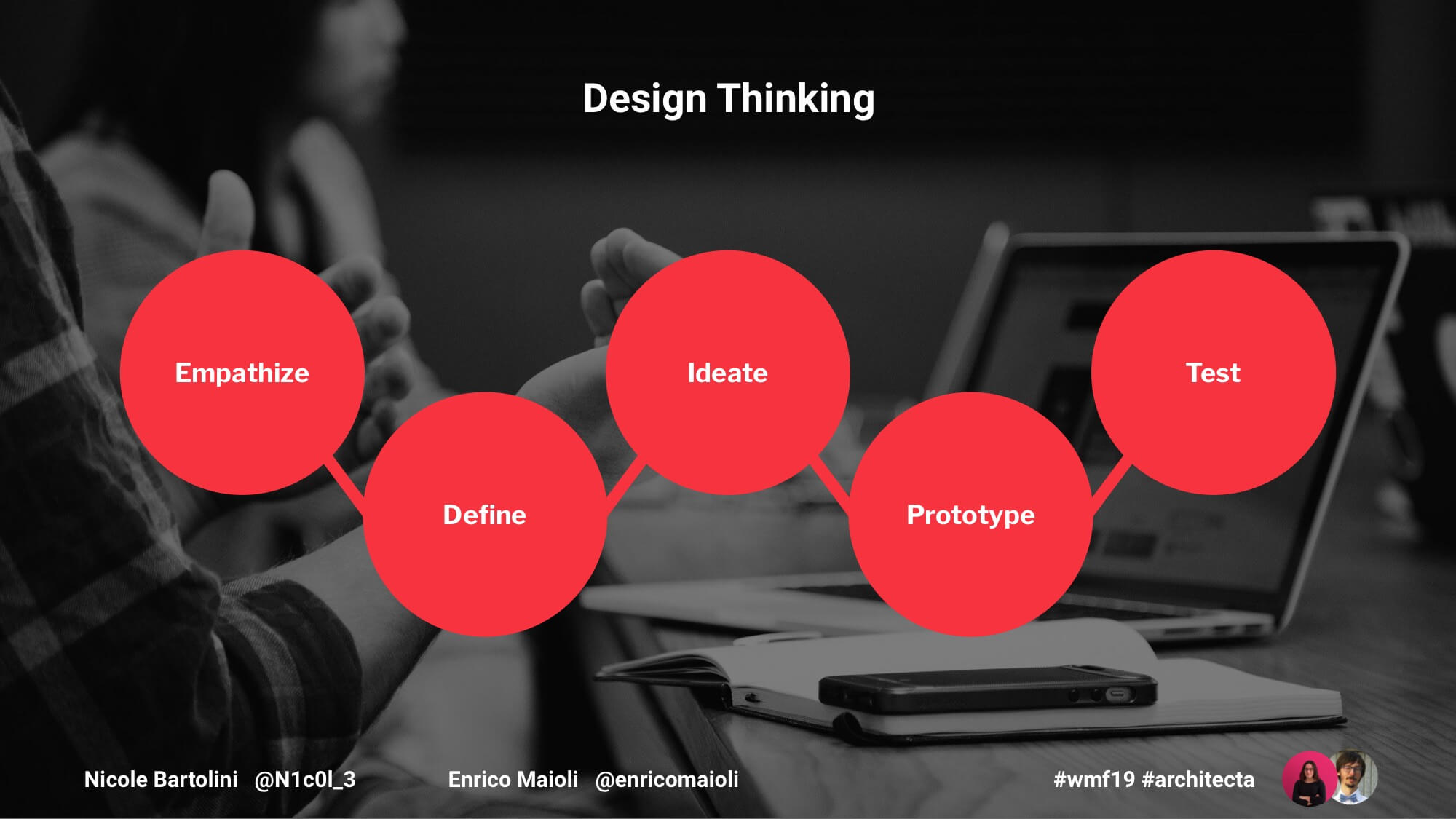 Design Thinking

Empathize

Define

Ideate

Prototype

Test

Nicole Bartolini @N1c0l_3

Enrico Maioli @enricomaioli

#wmf19 #architecta